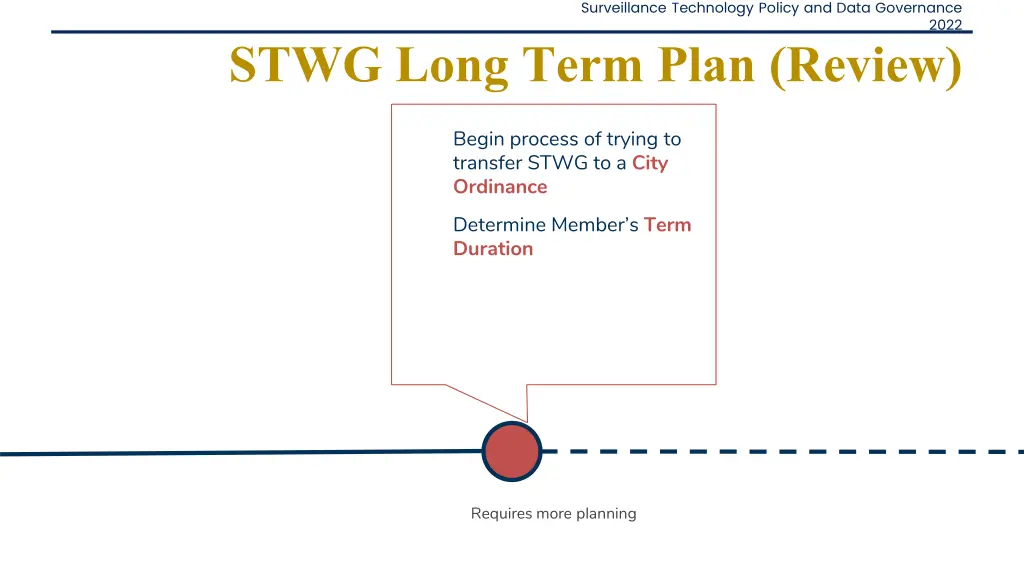 Surveillance Technology Policy and Data Governance 2022

STWG Long Term Plan (Review)

Begin process of trying to transfer STWG to a City Ordinance

Determine Member's Term Duration

Requires more planning